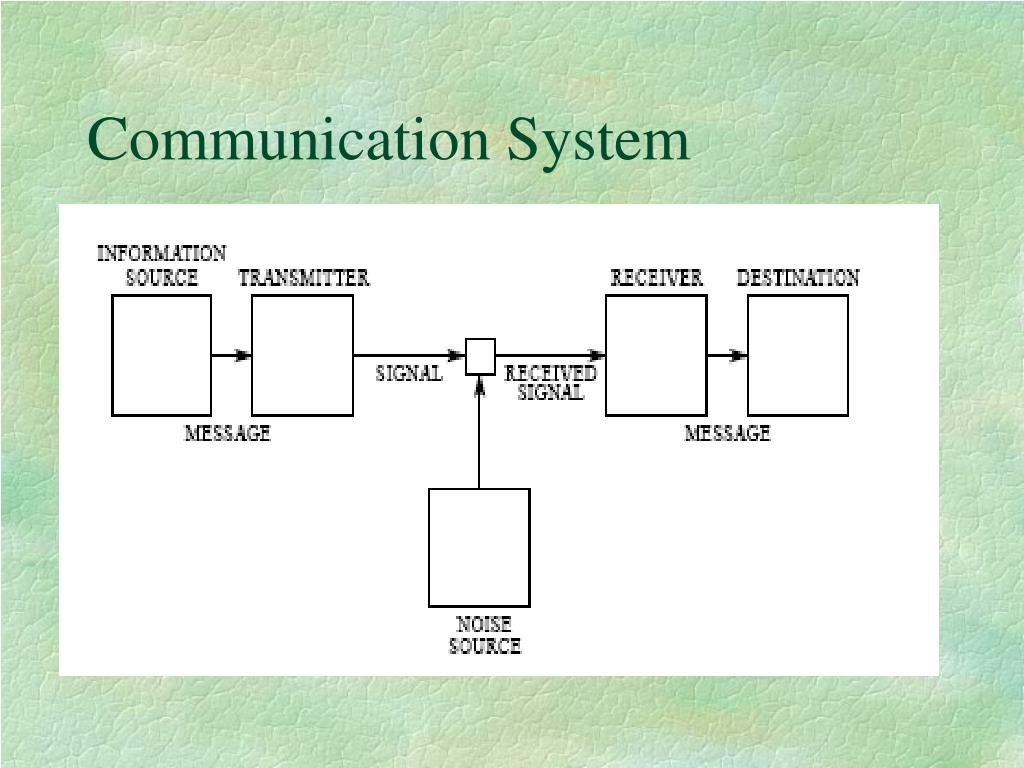 Communication System

INFORMATION SOURCE

TRANSMITTER

RECEIVER

DESTINATION

SIGNAL

RECEIVED SIGNAL

MESSAGE

MESSAGE

NOISE SOURCE